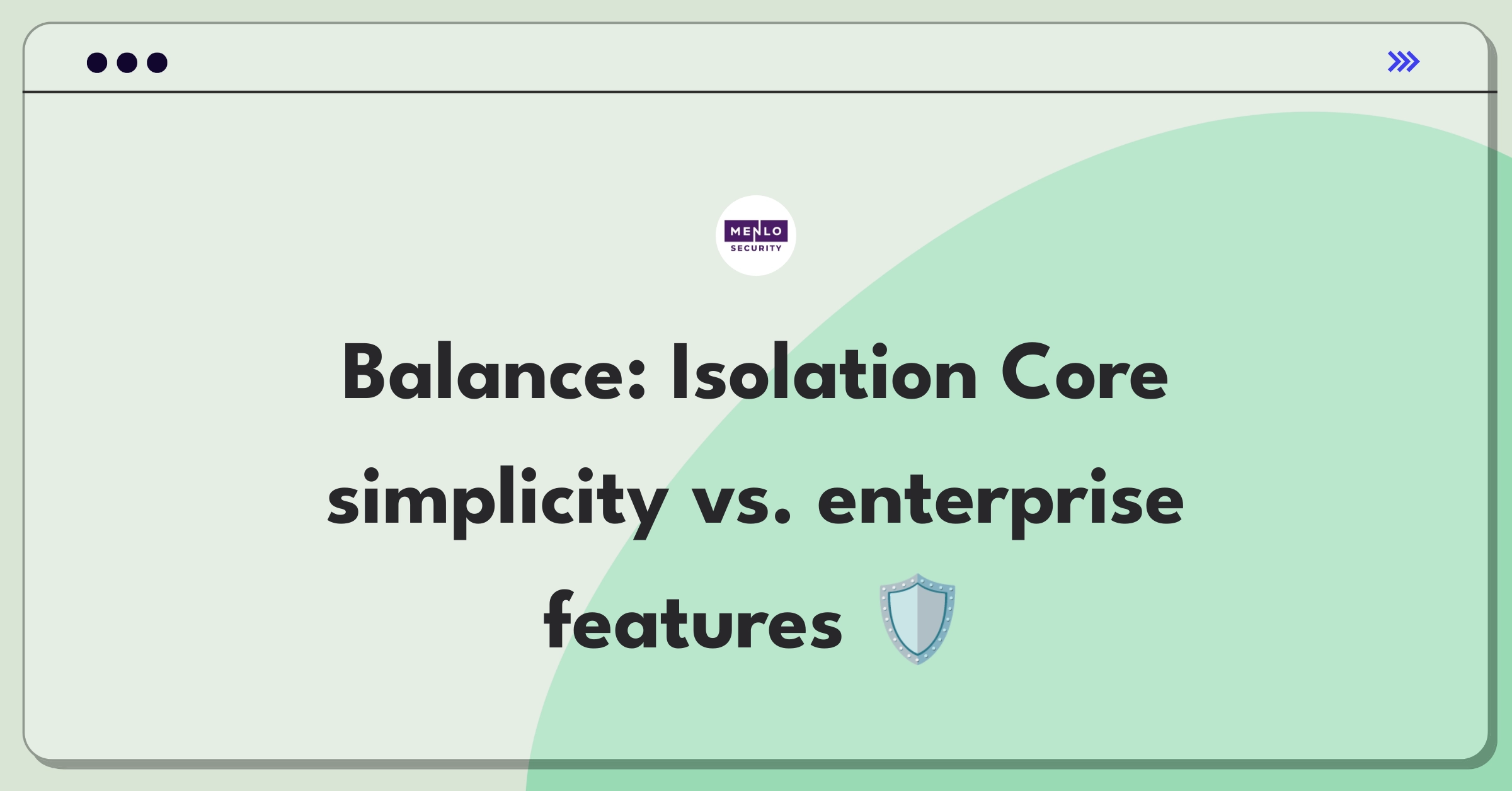 MENLO SECURITY

Balance: Isolation Core simplicity vs. enterprise features 🛡️